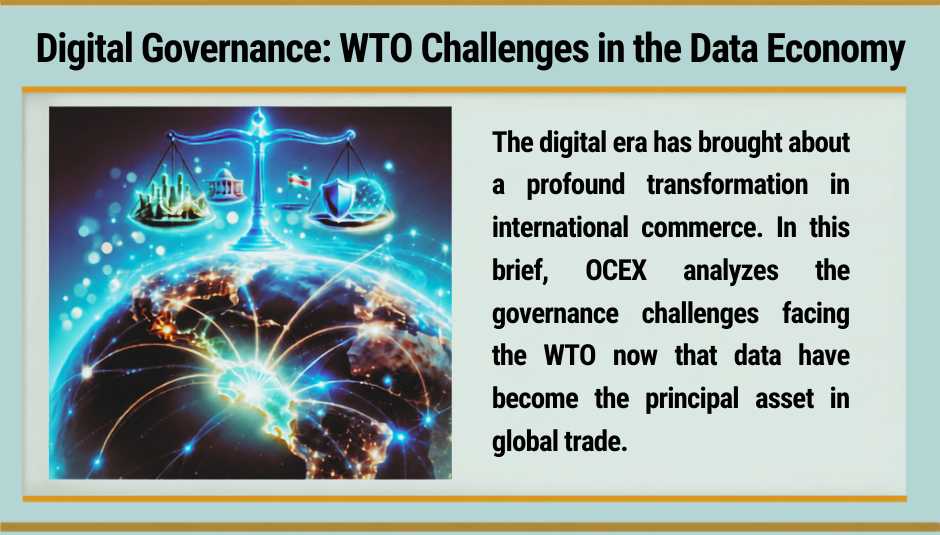 Digital Governance: WTO Challenges in the Data Economy

The digital era has brought about a profound transformation in international commerce. In this brief, OCEX analyzes the governance challenges facing the WTO now that data have become the principal asset in global trade.